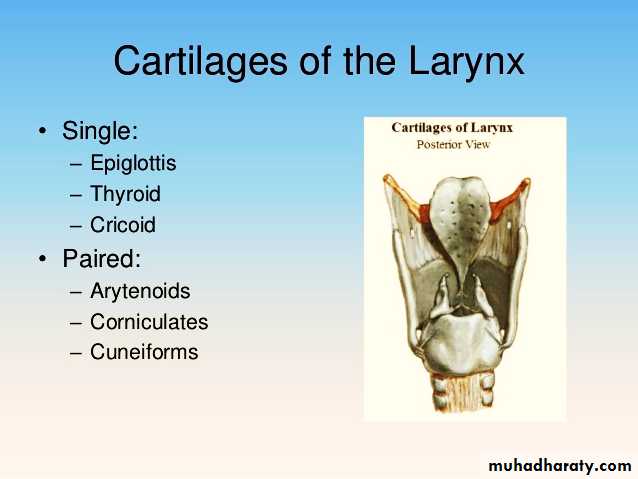 Cartilages of the Larynx

• Single:
– Epiglottis
– Thyroid
– Cricoid
• Paired:
– Arytenoids
– Corniculates
– Cuneiforms

Cartilages of Larynx
Posterior View

muhadharaty.com